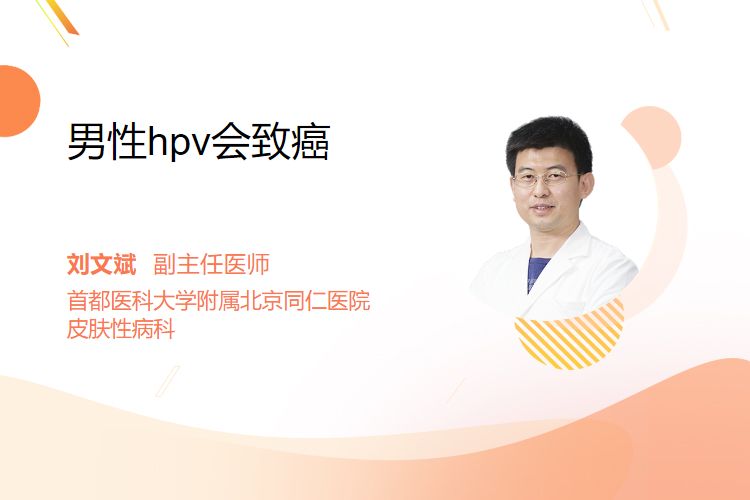 男性hpv会致癌

刘文斌 副主任医师
首都医科大学附属北京同仁医院
皮肤性病科